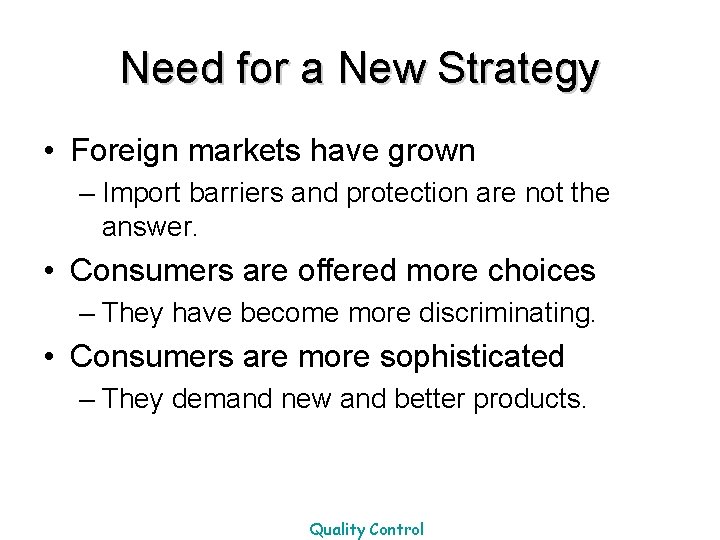 Need for a New Strategy

• Foreign markets have grown
– Import barriers and protection are not the answer.

• Consumers are offered more choices
– They have become more discriminating.

• Consumers are more sophisticated
– They demand new and better products.

Quality Control